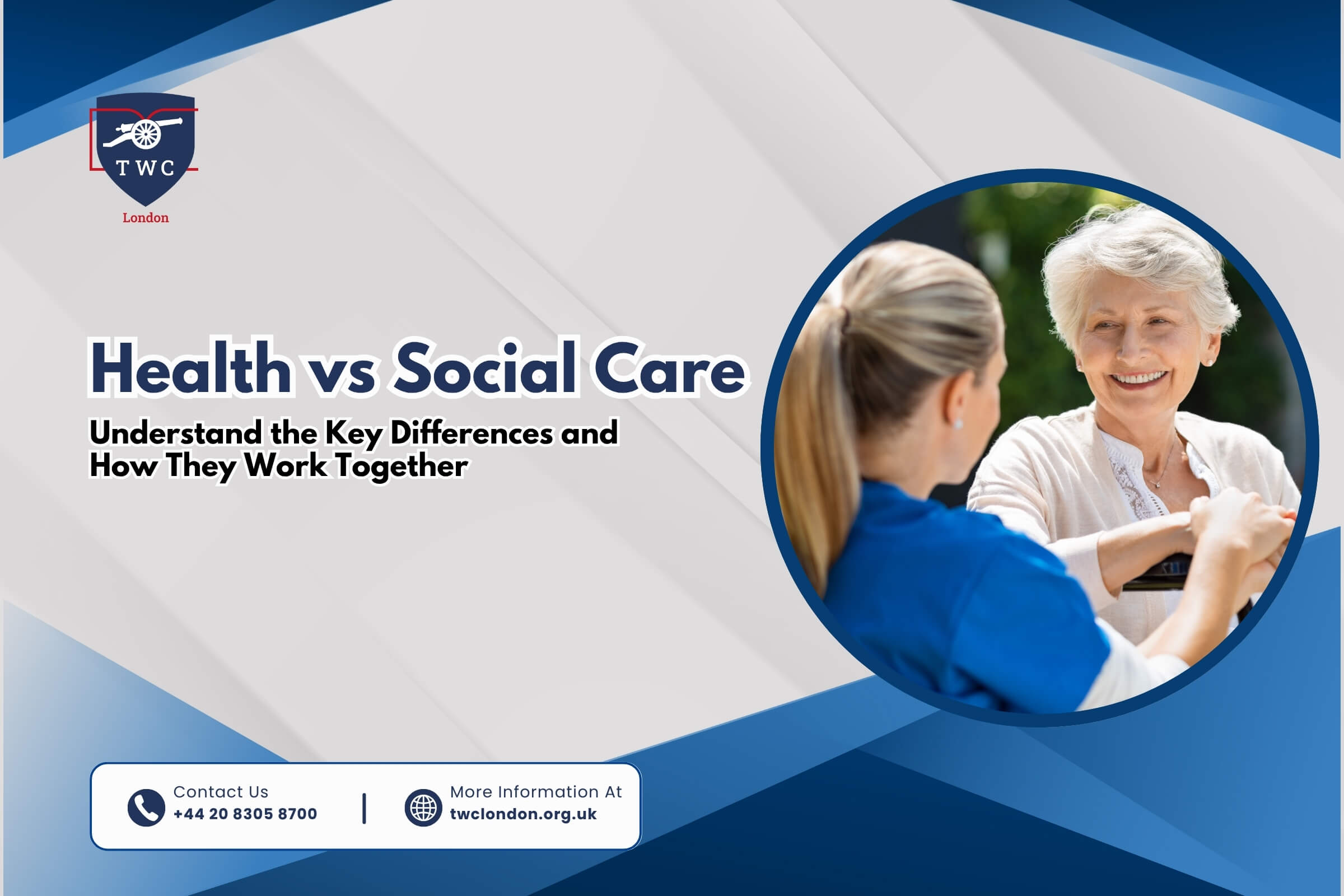 TWC
London

Health vs Social Care
Understand the Key Differences and How They Work Together

Contact Us
+44 20 8305 8700

More Information At
twclondon.org.uk